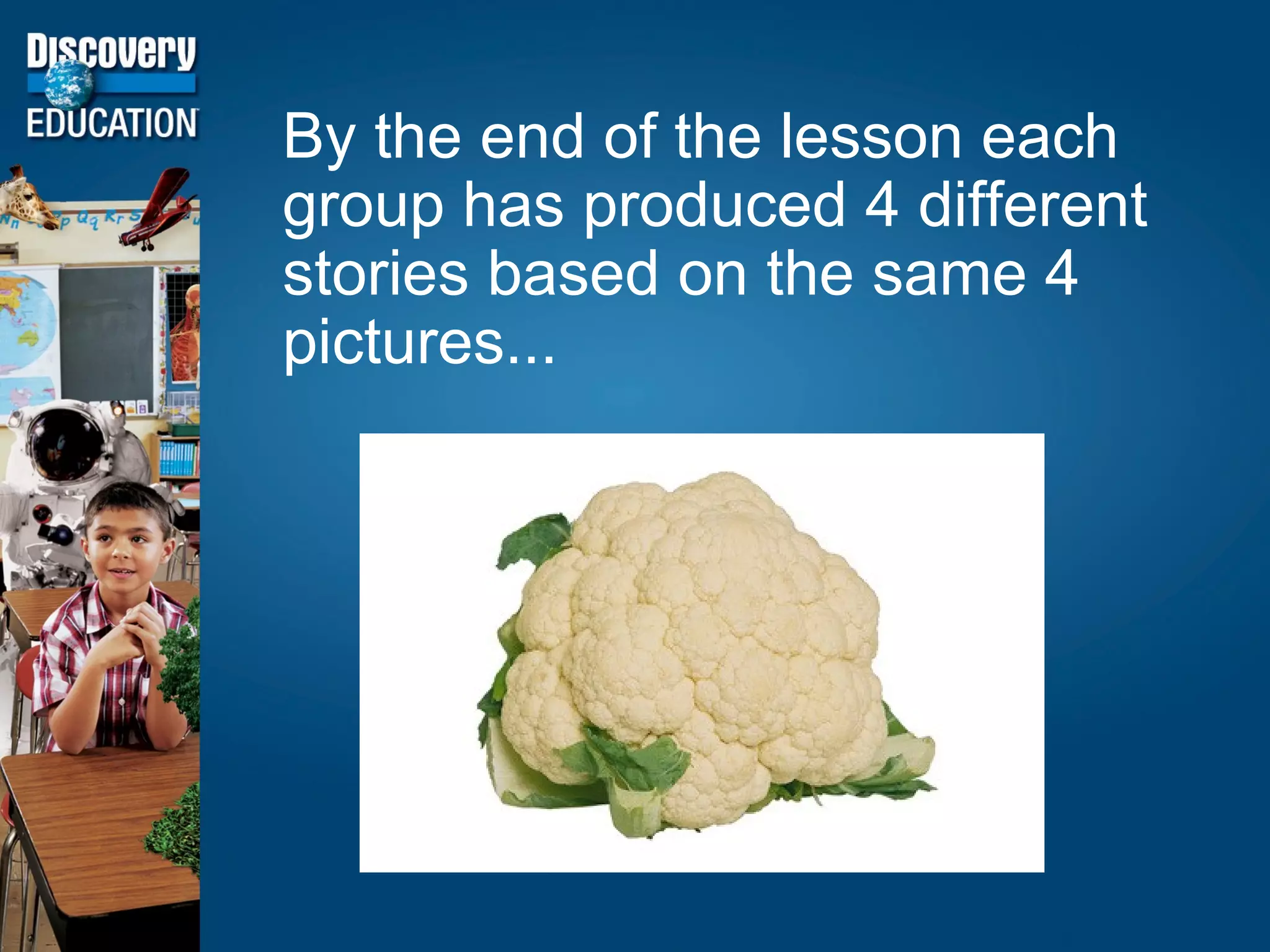 Discovery
EDUCATION

By the end of the lesson each group has produced 4 different stories based on the same 4 pictures...